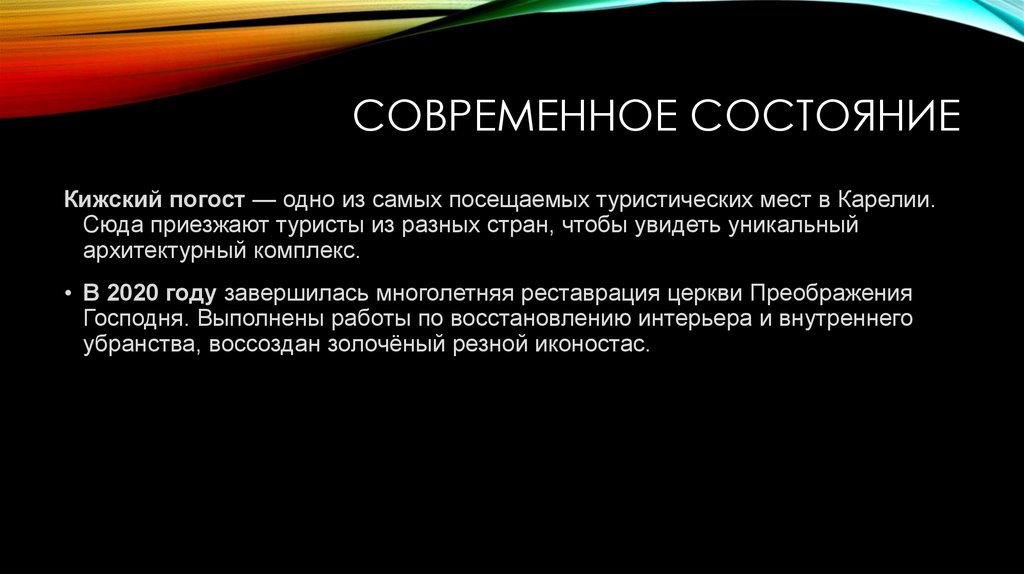 СОВРЕМЕННОЕ СОСТОЯНИЕ

Кижский погост — одно из самых посещаемых туристических мест в Карелии. Сюда приезжают туристы из разных стран, чтобы увидеть уникальный архитектурный комплекс.

• В 2020 году завершилась многолетняя реставрация церкви Преображения Господня. Выполнены работы по восстановлению интерьера и внутреннего убранства, воссоздан золочёный резной иконостас.